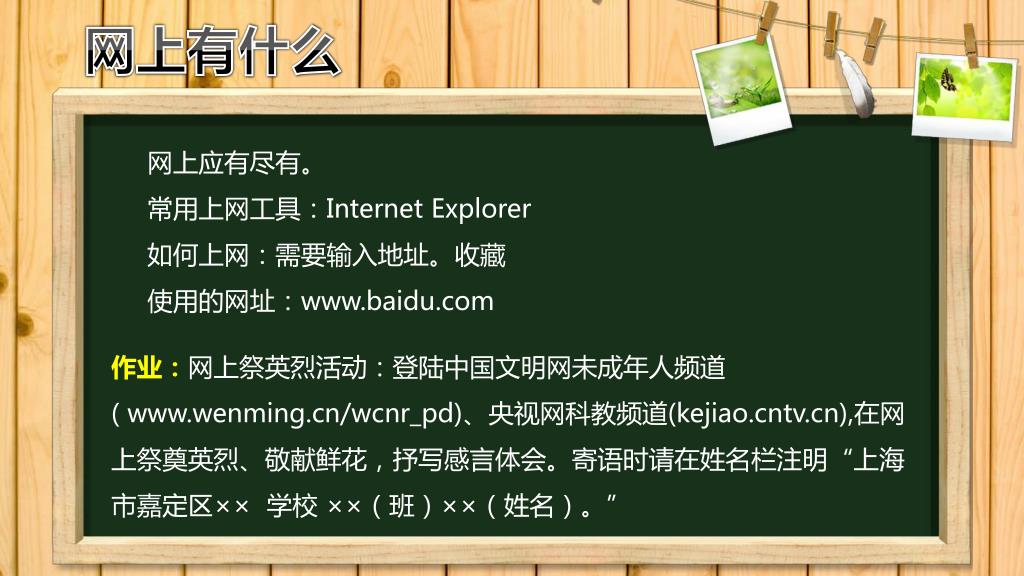 网上有什么

网上应有尽有。

常用上网工具：Internet Explorer

如何上网：需要输入地址。收藏

使用的网址：www.baidu.com

作业：网上祭英烈活动：登陆中国文明网未成年人频道（www.wenming.cn/wcnr_pd)、央视网科教频道(kejiao.cntv.cn),在网上祭奠英烈、敬献鲜花，抒写感言体会。寄语时请在姓名栏注明“上海市嘉定区×× 学校 ××（班）××（姓名）。”